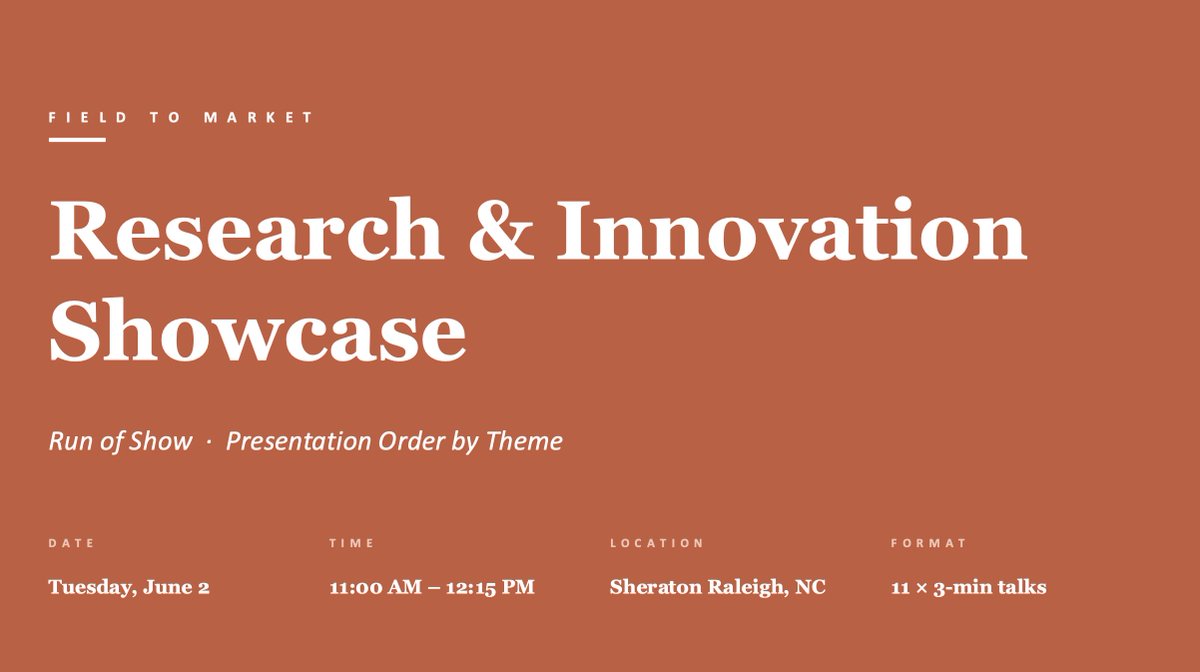 FIELD TO MARKET

Research & Innovation Showcase

Run of Show · Presentation Order by Theme

DATE
Tuesday, June 2

TIME
11:00 AM – 12:15 PM

LOCATION
Sheraton Raleigh, NC

FORMAT
11 × 3-min talks